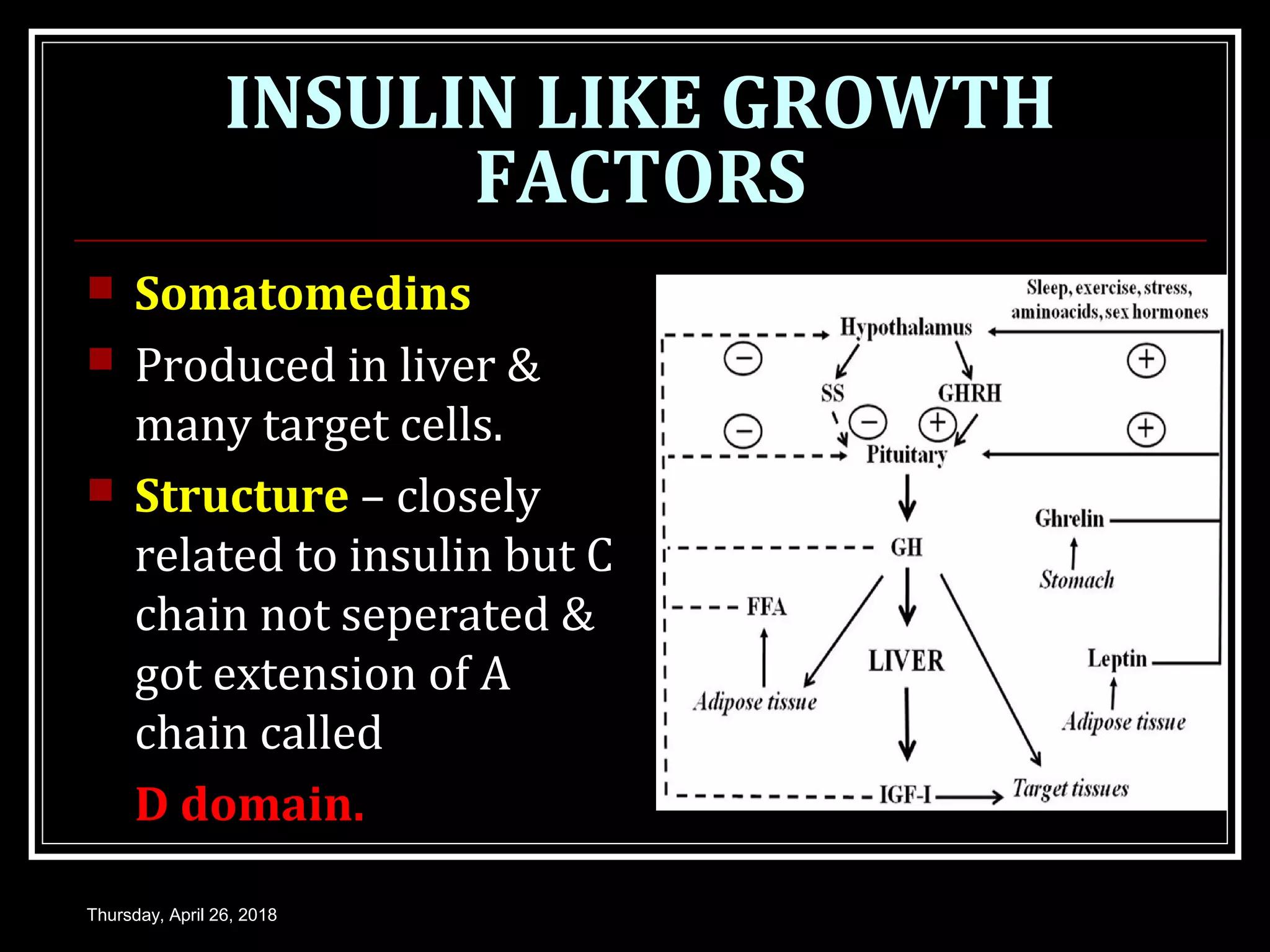 INSULIN LIKE GROWTH FACTORS

Somatomedins

Produced in liver & many target cells.

Structure – closely related to insulin but C chain not seperated & got extension of A chain called

D domain.

Sleep, exercise, stress, aminoacids, sex hormones

Hypothalamus

−

+

SS

GHRH

−

−

+

+

Pituitary

Ghrelin

GH

Stomach

FFA

LIVER

Leptin

Adipose tissue

Adipose tissue

IGF-I

Target tissues

Thursday, April 26, 2018